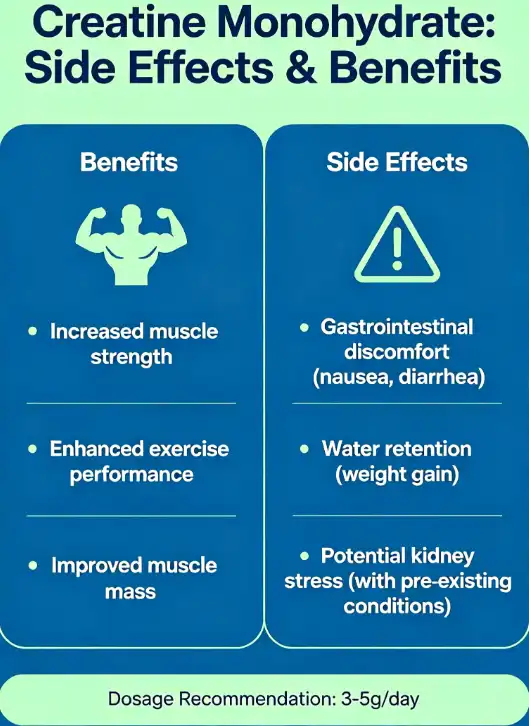 Creatine Monohydrate: Side Effects & Benefits

Benefits

• Increased muscle strength

• Enhanced exercise performance

• Improved muscle mass

Side Effects

• Gastrointestinal discomfort (nausea, diarrhea)

• Water retention (weight gain)

• Potential kidney stress (with pre-existing conditions)

Dosage Recommendation: 3-5g/day